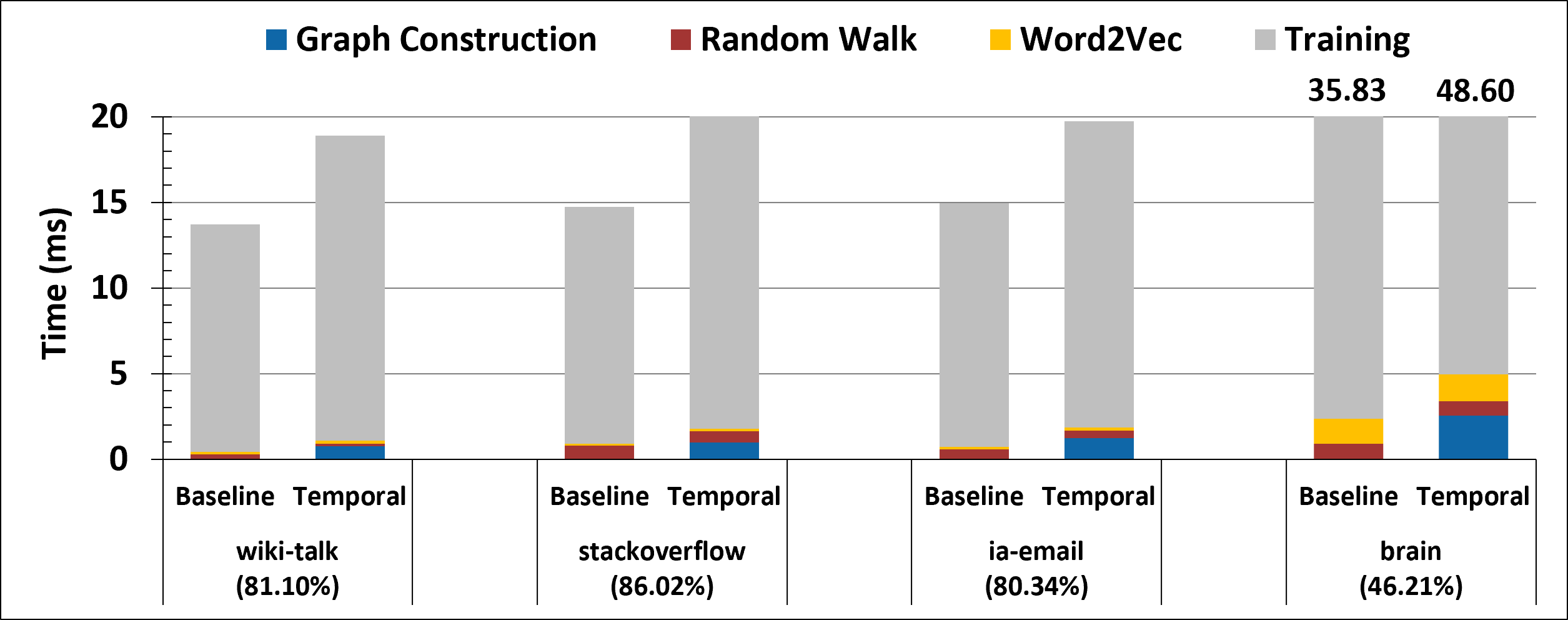 Graph Construction Random Walk Word2Vec Training

35.83 48.60

Time (ms)

20
15
10
5
0

Baseline Temporal
wiki-talk
(81.10%)

Baseline Temporal
stackoverflow
(86.02%)

Baseline Temporal
ia-email
(80.34%)

Baseline Temporal
brain
(46.21%)